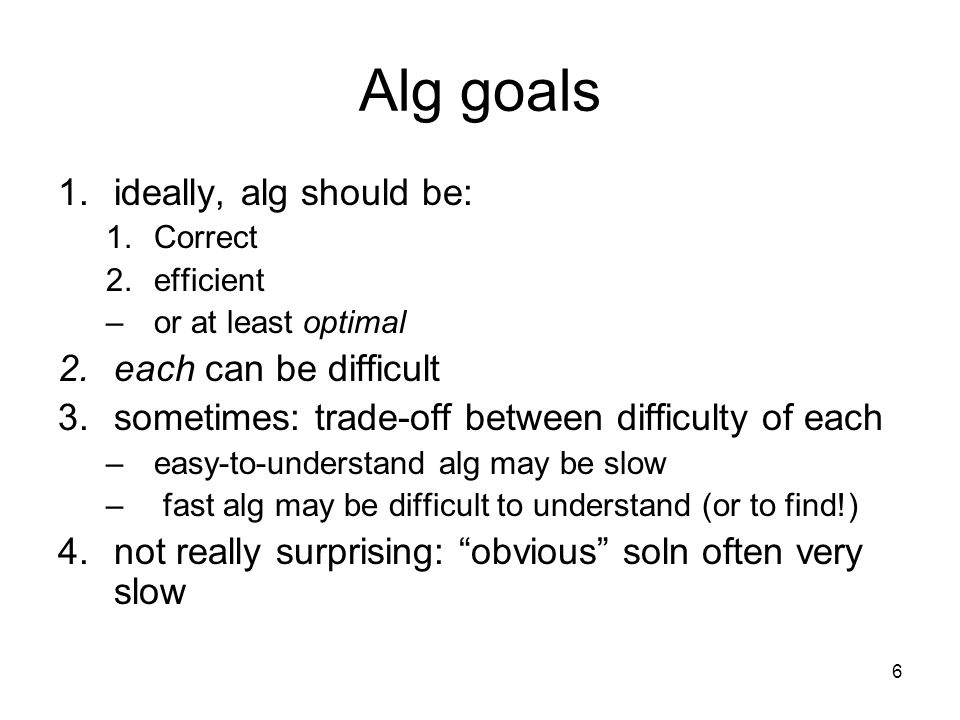 Alg goals

1. ideally, alg should be:
   1. Correct
   2. efficient
   – or at least optimal
2. each can be difficult
3. sometimes: trade-off between difficulty of each
   – easy-to-understand alg may be slow
   – fast alg may be difficult to understand (or to find!)
4. not really surprising: “obvious” soln often very slow

6